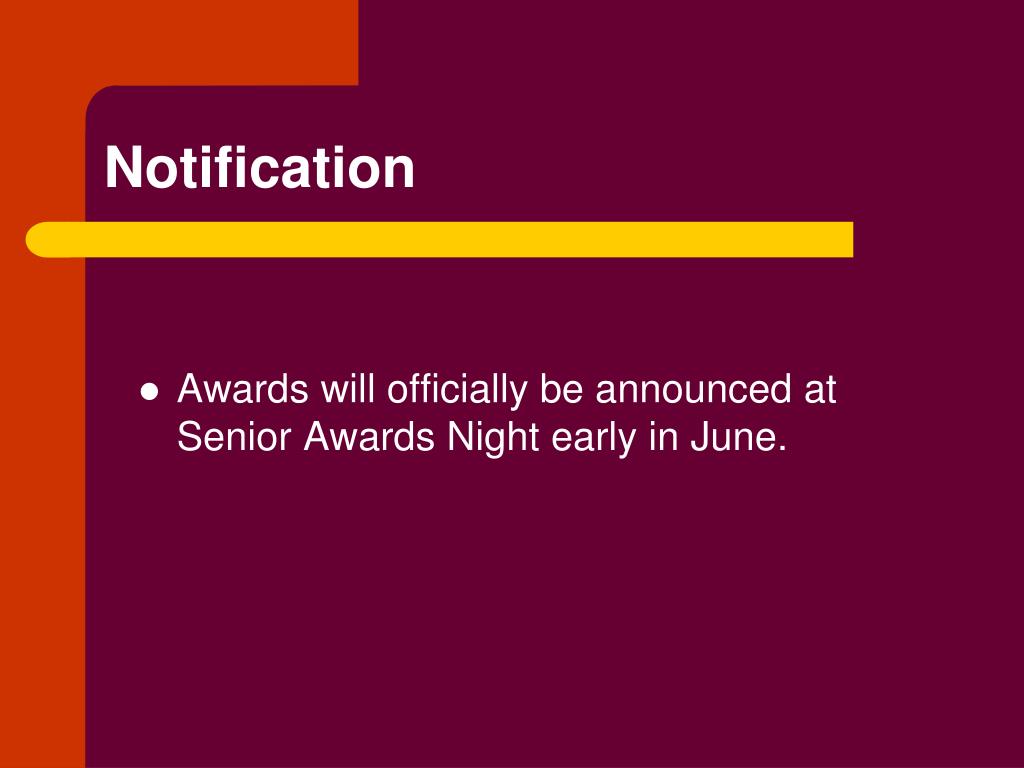 Notification

- Awards will officially be announced at Senior Awards Night early in June.